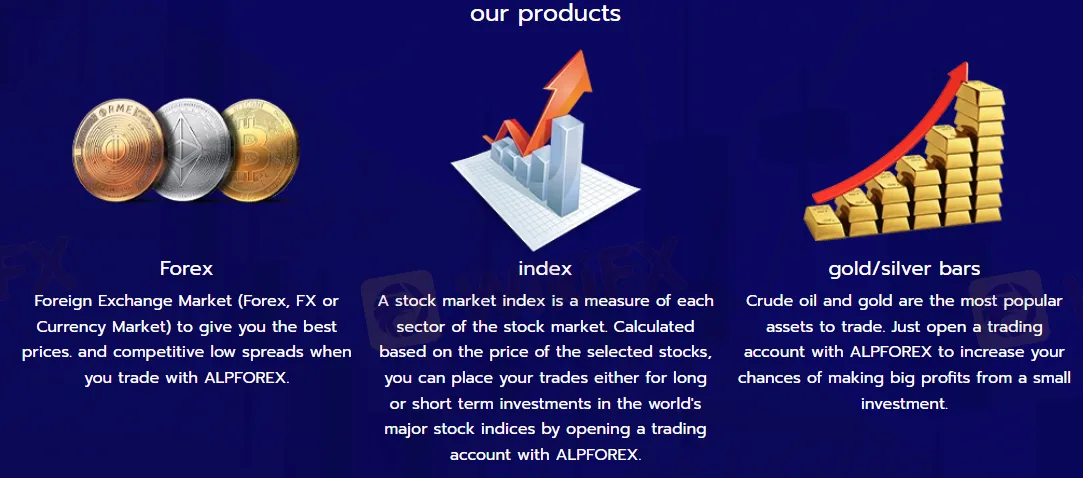 our products

Forex
Foreign Exchange Market (Forex, FX or Currency Market) to give you the best prices. and competitive low spreads when you trade with ALPFOREX.

index
A stock market index is a measure of each sector of the stock market. Calculated based on the price of the selected stocks, you can place your trades either for long or short term investments in the world's major stock indices by opening a trading account with ALPFOREX.

gold/silver bars
Crude oil and gold are the most popular assets to trade. Just open a trading account with ALPFOREX to increase your chances of making big profits from a small investment.